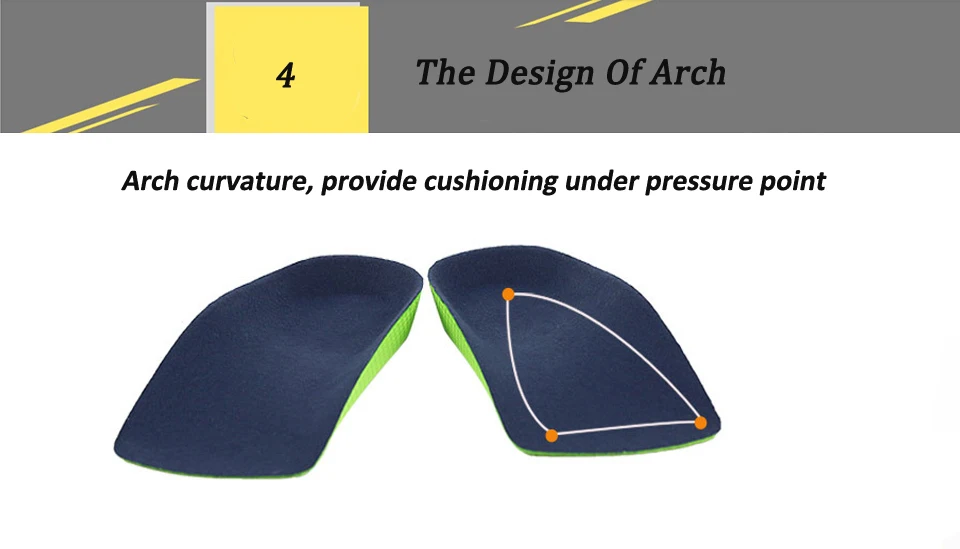 4

The Design Of Arch

Arch curvature, provide cushioning under pressure point